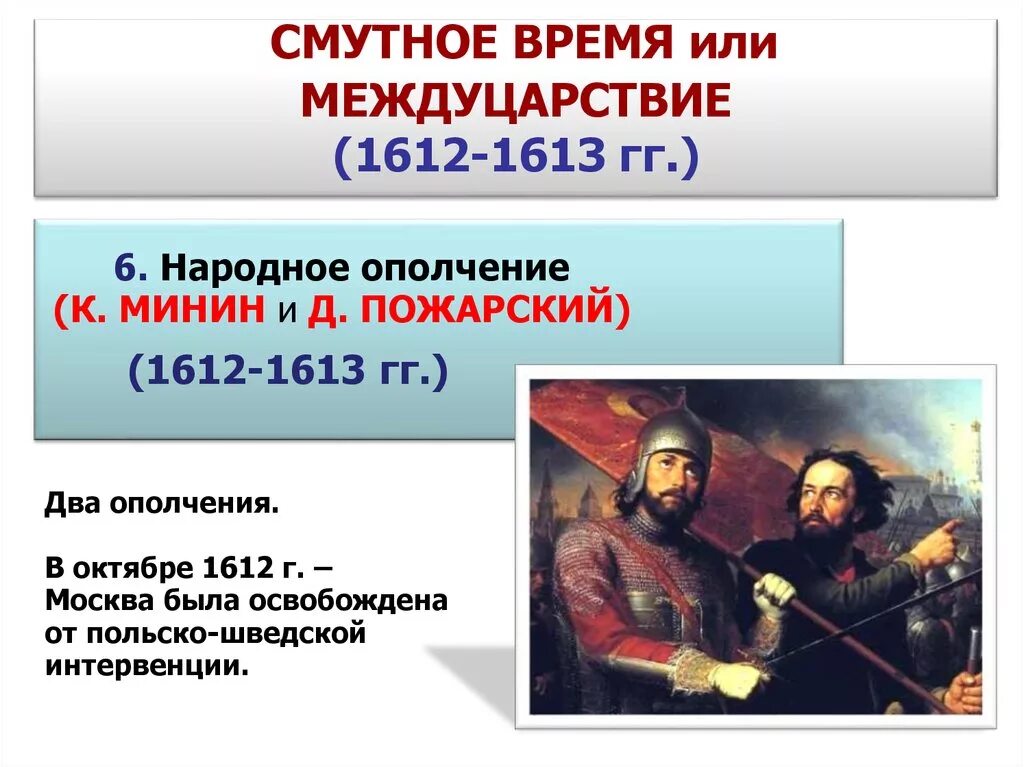 СМУТНОЕ ВРЕМЯ или МЕЖДУЦАРСТВИЕ
(1612-1613 гг.)

6. Народное ополчение
(К. МИНИН и Д. ПОЖАРСКИЙ)
(1612-1613 гг.)

Два ополчения.

В октябре 1612 г. – Москва была освобождена от польско-шведской интервенции.